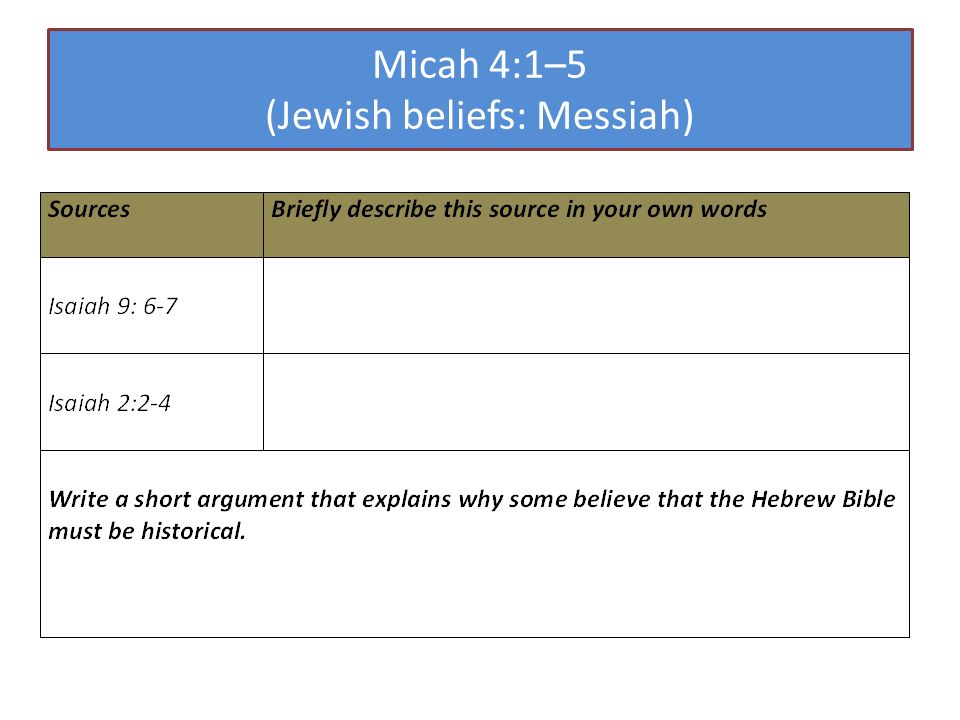 Micah 4:1–5
(Jewish beliefs: Messiah)

| Sources | Briefly describe this source in your own words |
|---|---|
| Isaiah 9: 6-7 | |
| Isaiah 2:2-4 | |

Write a short argument that explains why some believe that the Hebrew Bible must be historical.